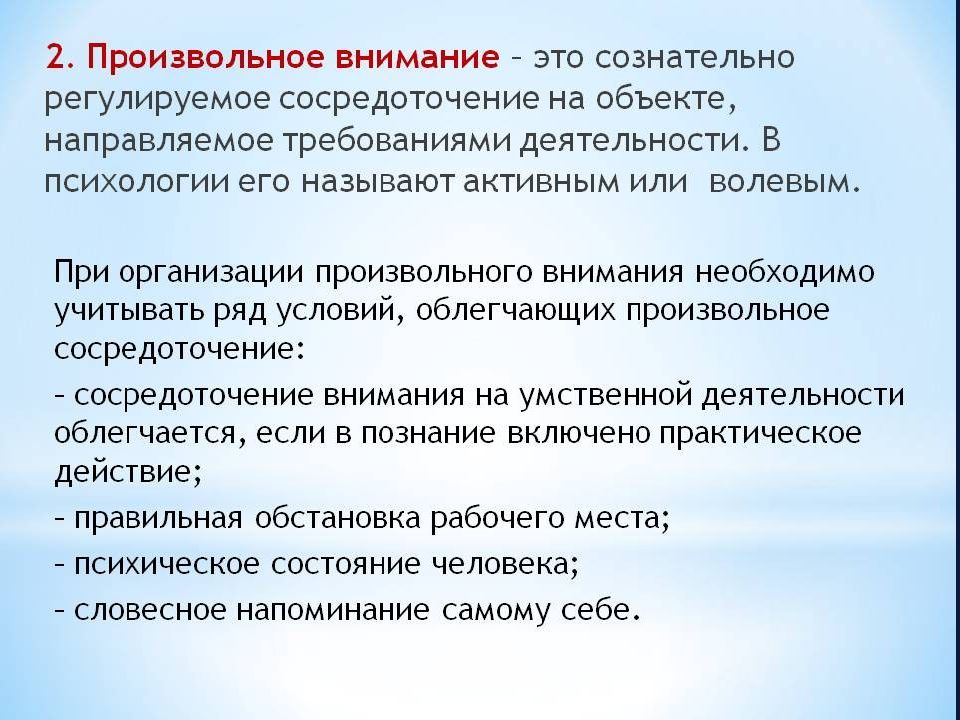 2. Произвольное внимание – это сознательно регулируемое сосредоточение на объекте, направляемое требованиями деятельности. В психологии его называют активным или волевым.

При организации произвольного внимания необходимо учитывать ряд условий, облегчающих произвольное сосредоточение:

– сосредоточение внимания на умственной деятельности облегчается, если в познание включено практическое действие;

– правильная обстановка рабочего места;

– психическое состояние человека;

– словесное напоминание самому себе.